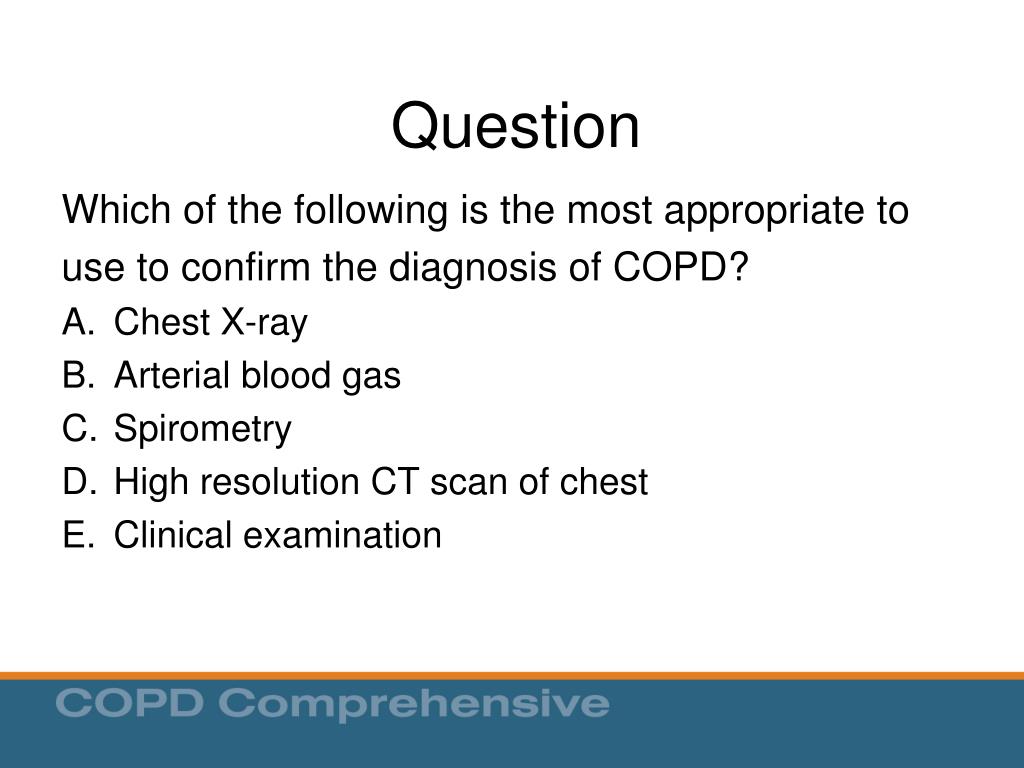 Question

Which of the following is the most appropriate to use to confirm the diagnosis of COPD?

A. Chest X-ray
B. Arterial blood gas
C. Spirometry
D. High resolution CT scan of chest
E. Clinical examination

COPD Comprehensive